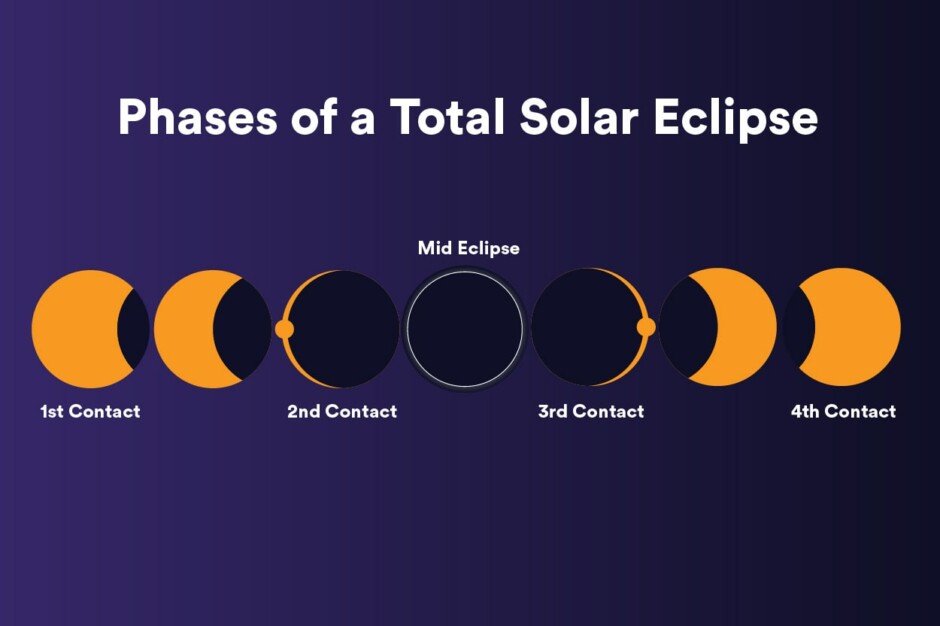 Phases of a Total Solar Eclipse

Mid Eclipse

1st Contact

2nd Contact

3rd Contact

4th Contact